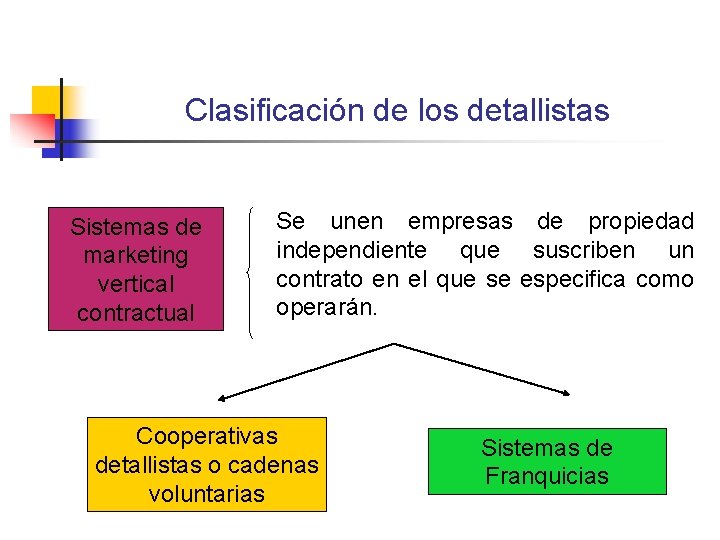 Clasificación de los detallistas

Sistemas de marketing vertical contractual

Se unen empresas de propiedad independiente que suscriben un contrato en el que se especifica como operarán.

Cooperativas detallistas o cadenas voluntarias

Sistemas de Franquicias